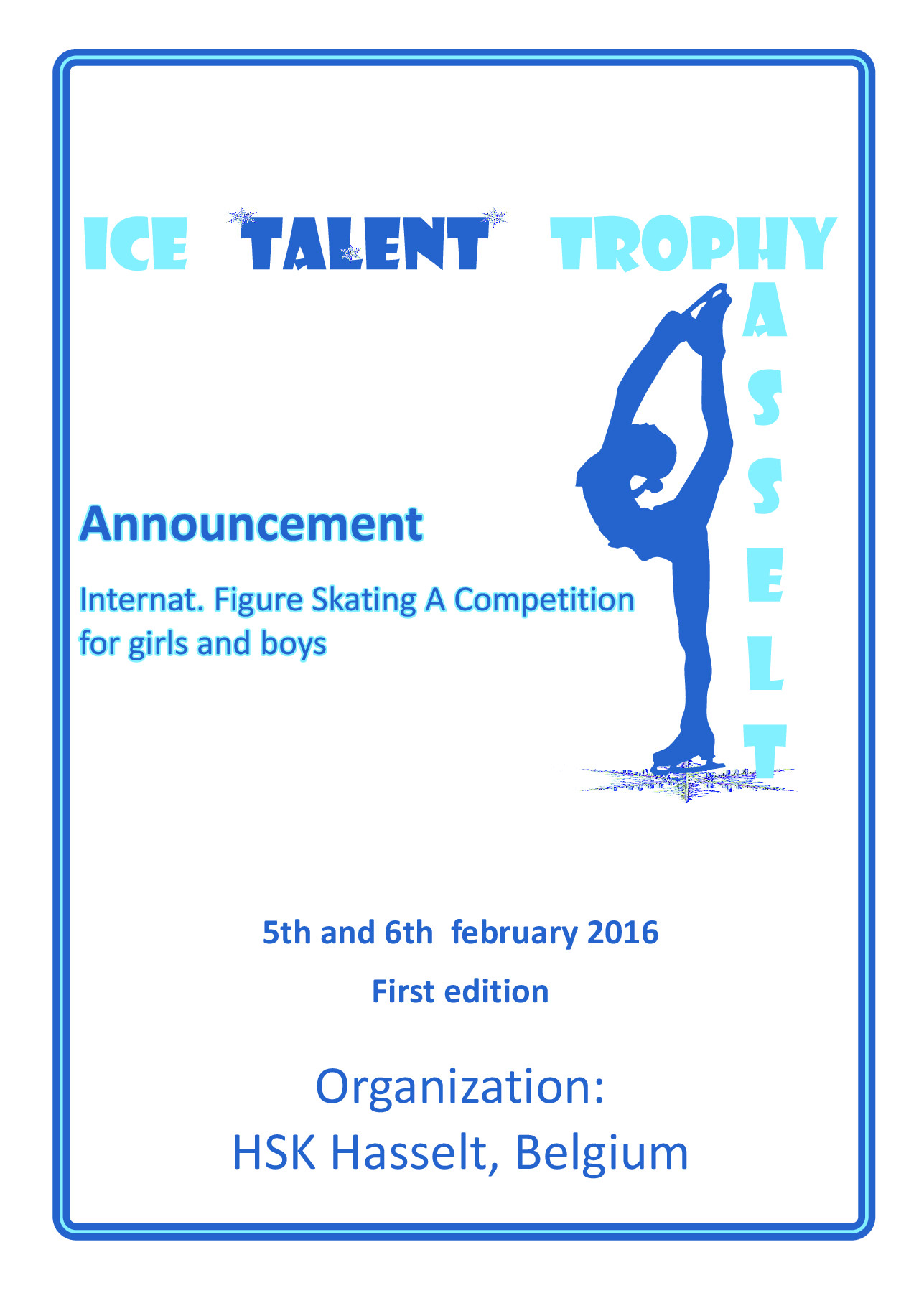 ICE TALENT TROPHY

HASSELT

Announcement

Internat. Figure Skating A Competition for girls and boys

5th and 6th february 2016

First edition

Organization:
HSK Hasselt, Belgium